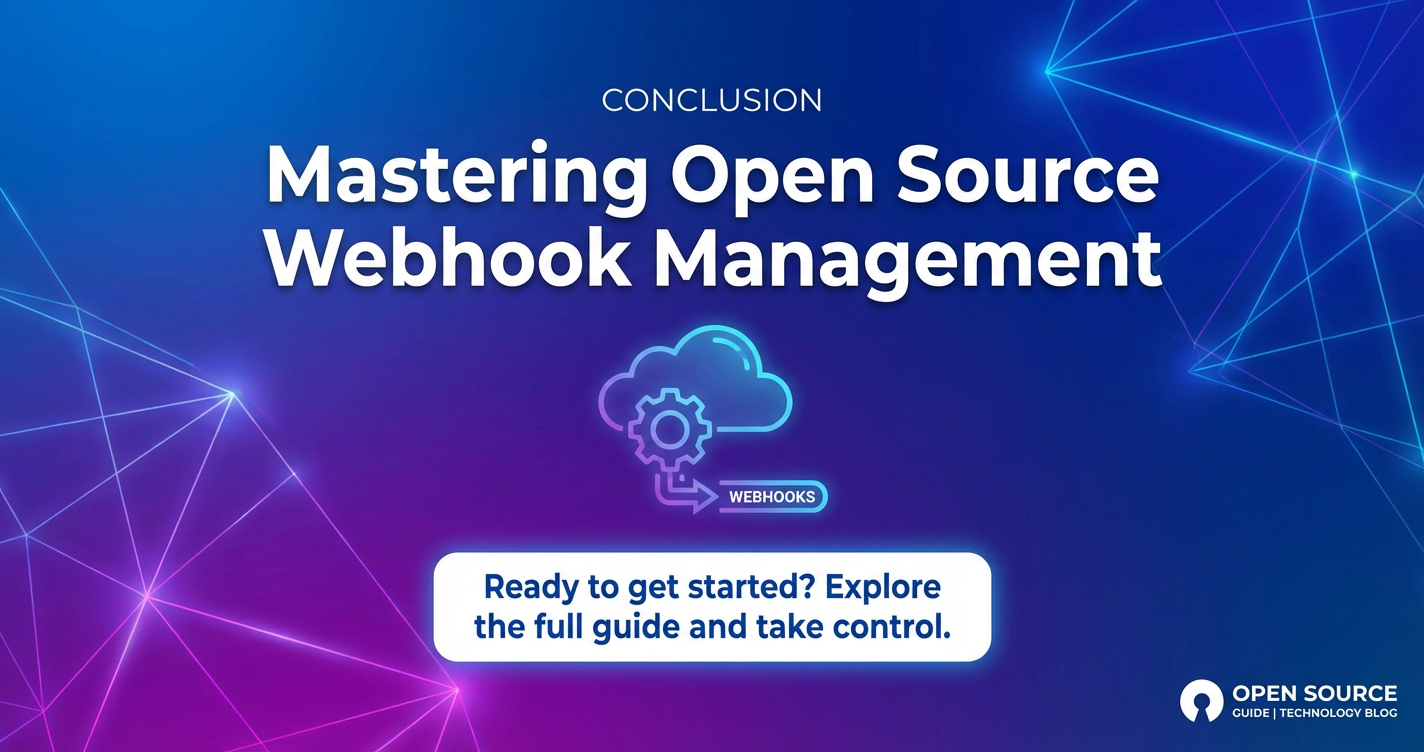 CONCLUSION

Mastering Open Source Webhook Management

WEBHOOKS

Ready to get started? Explore the full guide and take control.

OPEN SOURCE
GUIDE | TECHNOLOGY BLOG